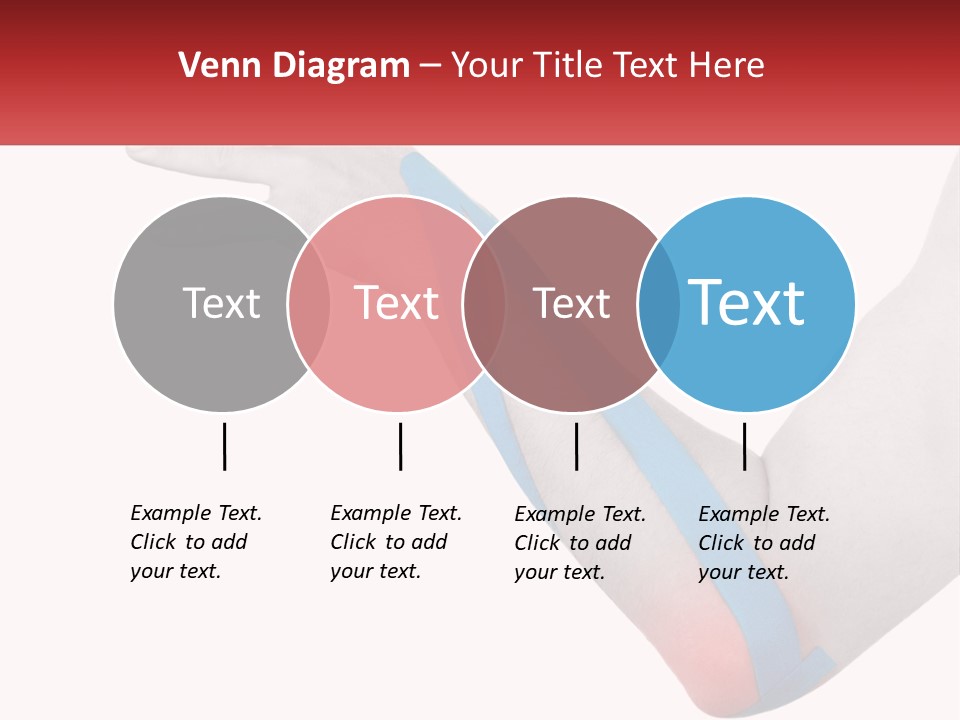 Venn Diagram – Your Title Text Here

Text

Text

Text

Text

Example Text. Click to add your text.

Example Text. Click to add your text.

Example Text. Click to add your text.

Example Text. Click to add your text.